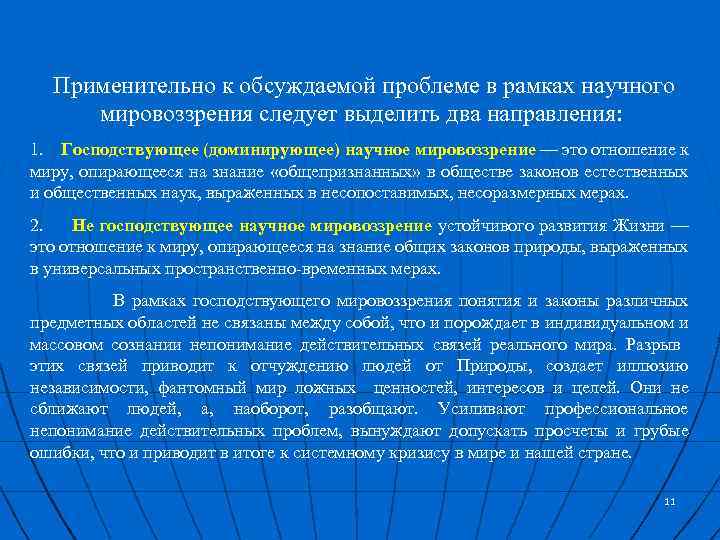 Применительно к обсуждаемой проблеме в рамках научного мировоззрения следует выделить два направления:

1. Господствующее (доминирующее) научное мировоззрение — это отношение к миру, опирающееся на знание «общепризнанных» в обществе законов естественных и общественных наук, выраженных в несопоставимых, несоразмерных мерах.

2. Не господствующее научное мировоззрение устойчивого развития Жизни — это отношение к миру, опирающееся на знание общих законов природы, выраженных в универсальных пространственно-временных мерах.

В рамках господствующего мировоззрения понятия и законы различных предметных областей не связаны между собой, что и порождает в индивидуальном и массовом сознании непонимание действительных связей реального мира. Разрыв этих связей приводит к отчуждению людей от Природы, создает иллюзию независимости, фантомный мир ложных ценностей, интересов и целей. Они не сближают людей, а, наоборот, разобщают. Усиливают профессиональное непонимание действительных проблем, вынуждают допускать просчеты и грубые ошибки, что и приводит в итоге к системному кризису в мире и нашей стране.

11